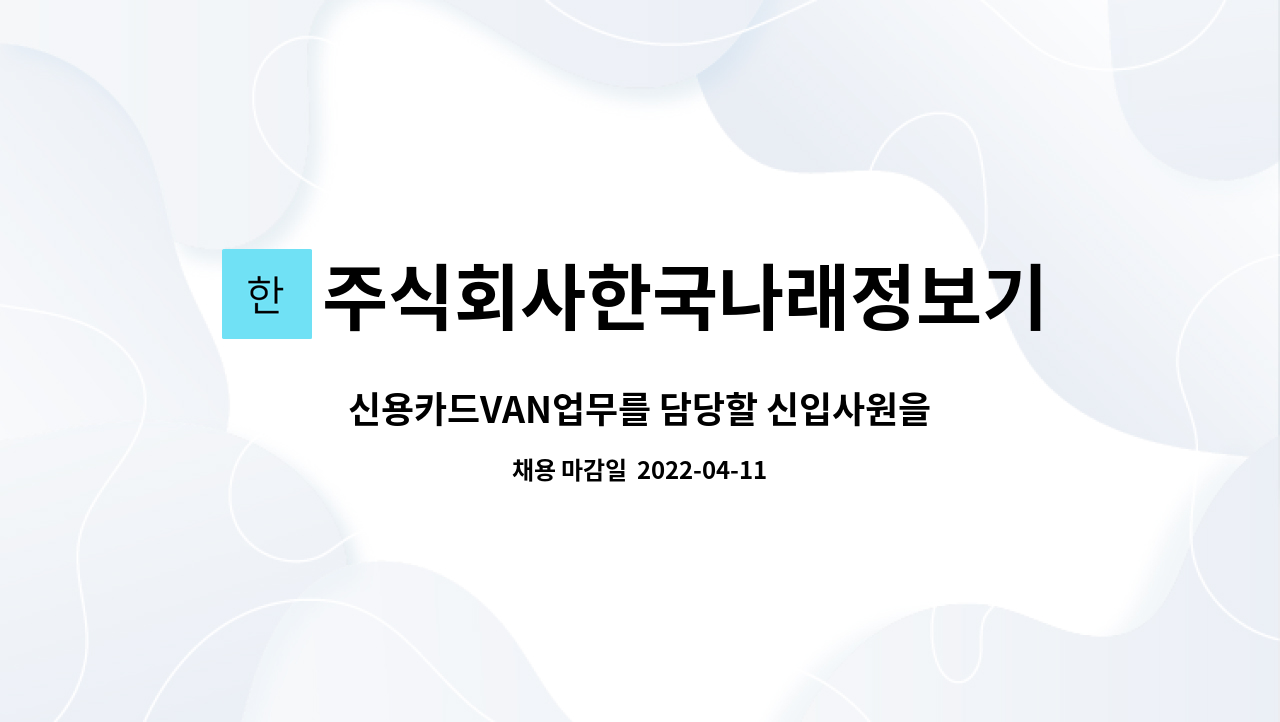 한

주식회사한국나래정보기

신용카드VAN업무를 담당할 신입사원을

채용 마감일 2022-04-11